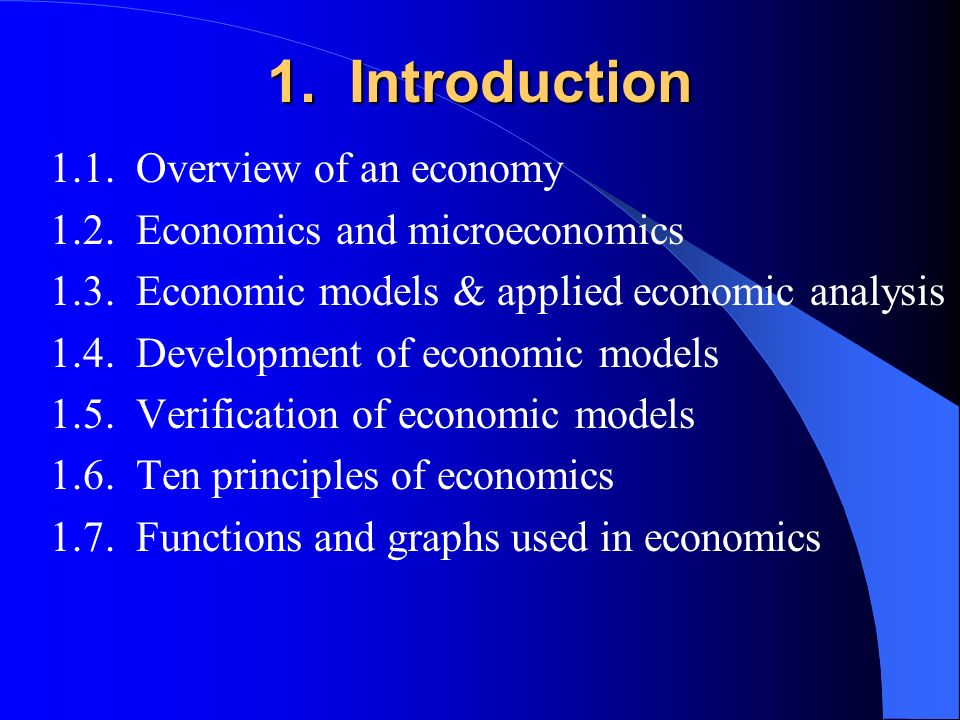 1. Introduction

1.1. Overview of an economy
1.2. Economics and microeconomics
1.3. Economic models & applied economic analysis
1.4. Development of economic models
1.5. Verification of economic models
1.6. Ten principles of economics
1.7. Functions and graphs used in economics